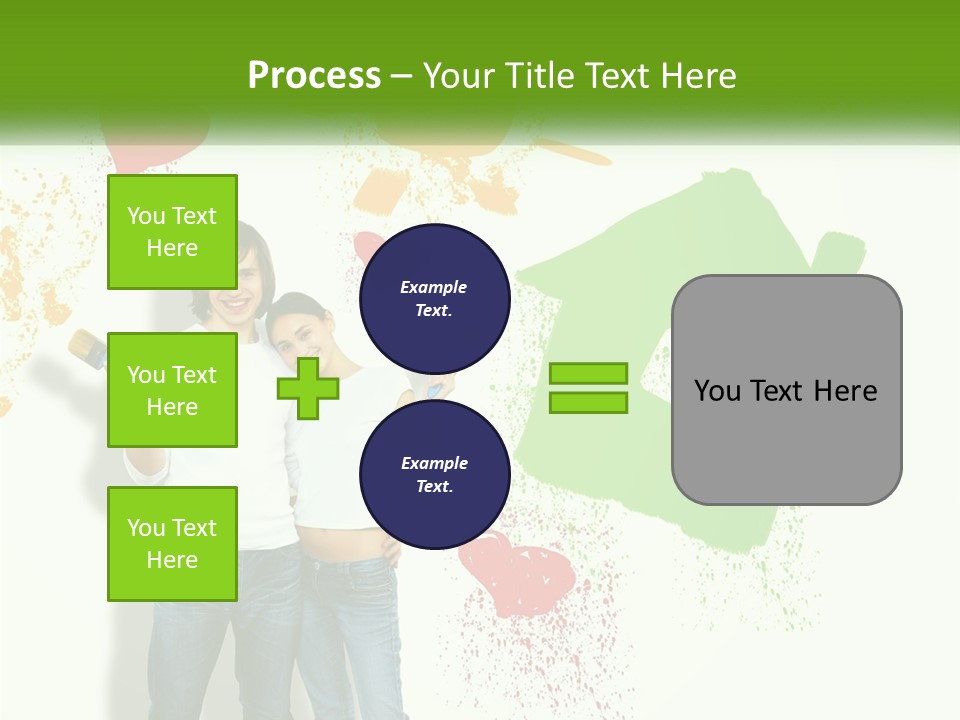 Process – Your Title Text Here

You Text Here

You Text Here

You Text Here

Example Text.

Example Text.

You Text Here